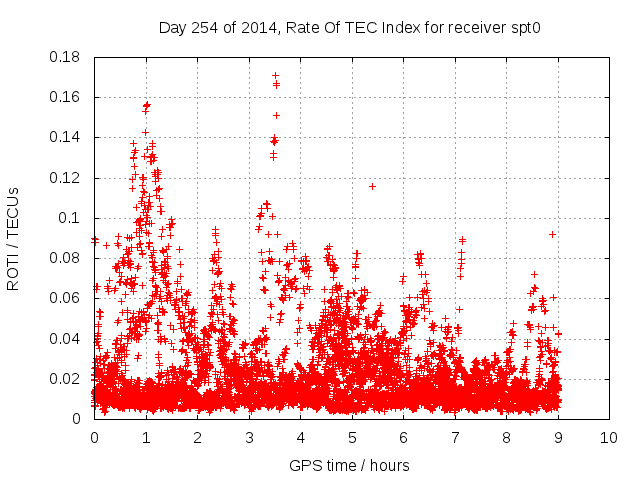 Day 254 of 2014, Rate Of TEC Index for receiver spt0

ROTI / TECUs

0.18
0.16
0.14
0.12
0.1
0.08
0.06
0.04
0.02
0

0 1 2 3 4 5 6 7 8 9 10

GPS time / hours